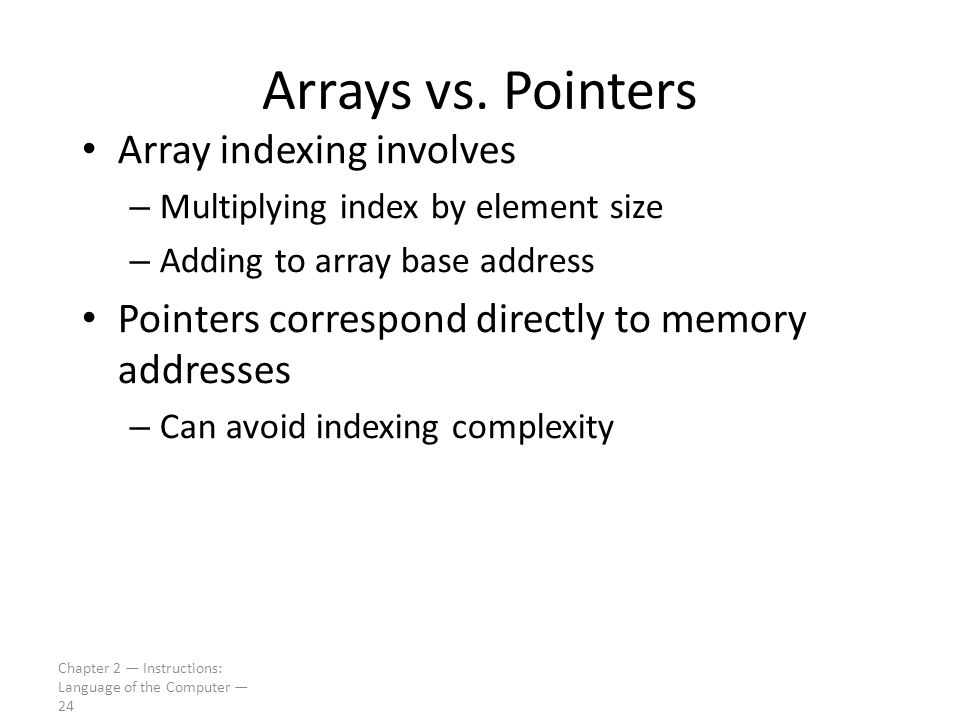 Arrays vs. Pointers

• Array indexing involves
  – Multiplying index by element size
  – Adding to array base address
• Pointers correspond directly to memory addresses
  – Can avoid indexing complexity

Chapter 2 — Instructions: Language of the Computer — 24